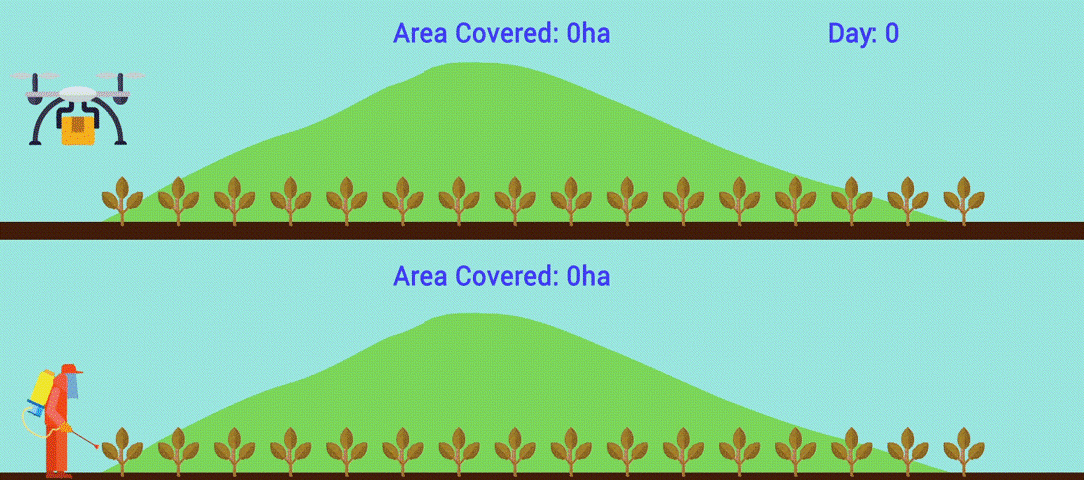 Area Covered: 0ha

Day: 0

Area Covered: 0ha